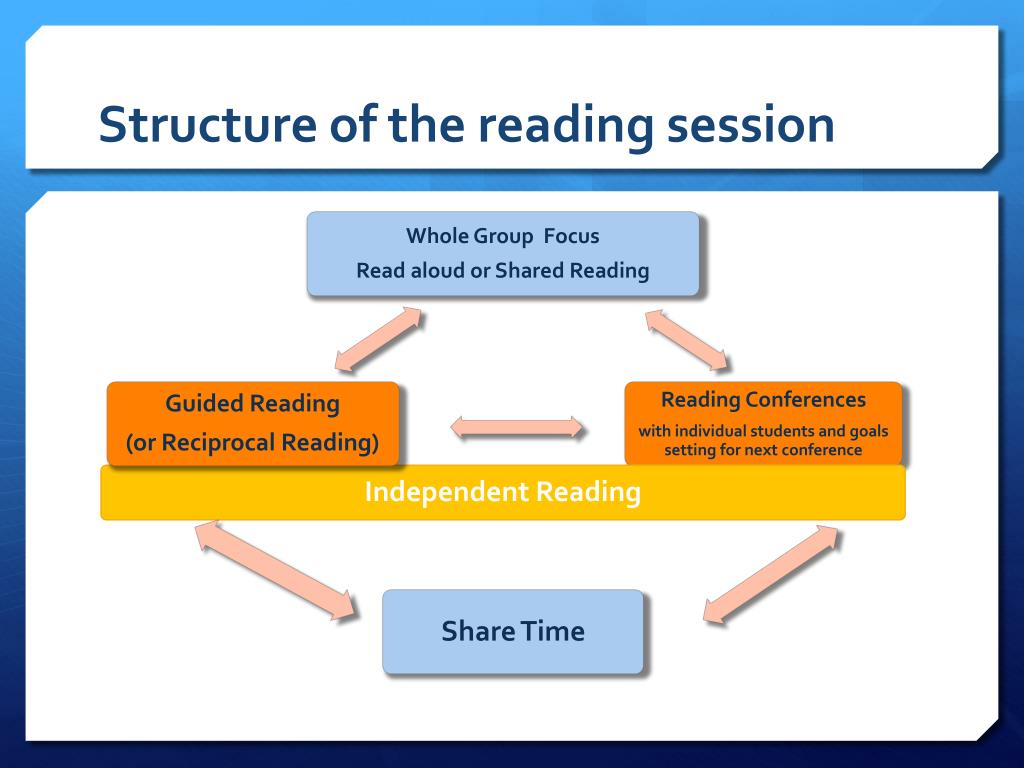 Structure of the reading session

Whole Group Focus
Read aloud or Shared Reading

Guided Reading
(or Reciprocal Reading)

Reading Conferences
with individual students and goals setting for next conference

Independent Reading

Share Time